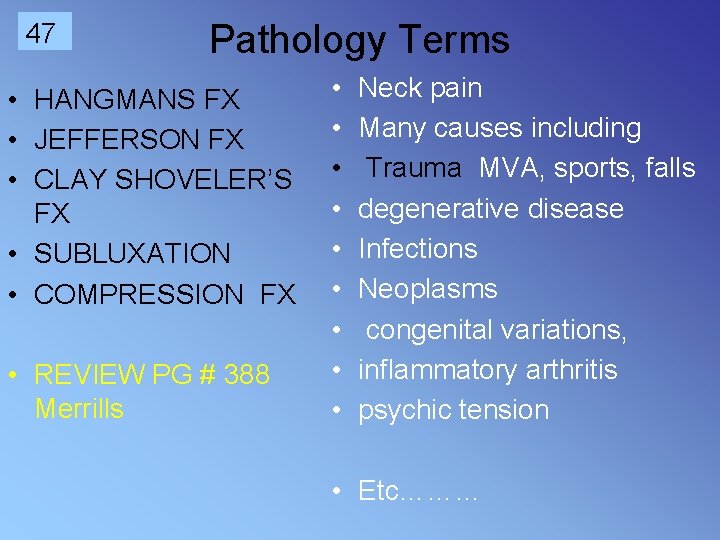 47

Pathology Terms

• HANGMANS FX
• JEFFERSON FX
• CLAY SHOVELER'S FX
• SUBLUXATION
• COMPRESSION FX

• REVIEW PG # 388 Merrills

• Neck pain
• Many causes including
• Trauma MVA, sports, falls
• degenerative disease
• Infections
• Neoplasms
• congenital variations,
• inflammatory arthritis
• psychic tension

• Etc………